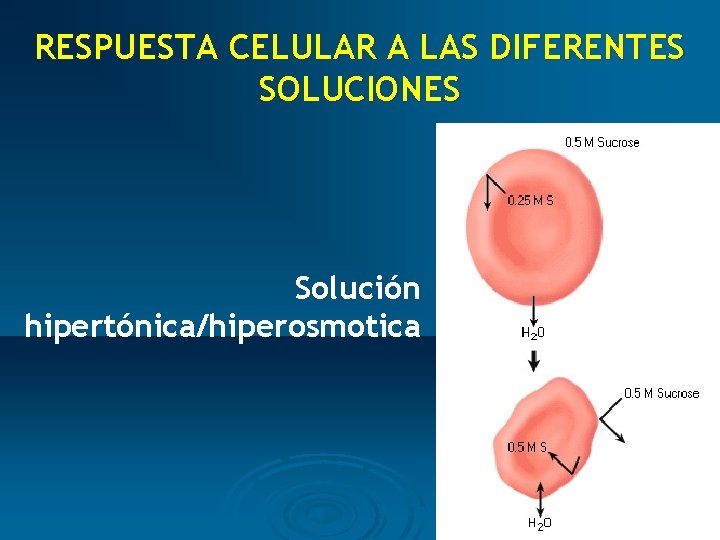 RESPUESTA CELULAR A LAS DIFERENTES SOLUCIONES

Solución hipertónica/hiperosmotica

0.5 M Sucrose

0.25 M S

$H_2O$

0.5 M Sucrose

0.5 M S

$H_2O$